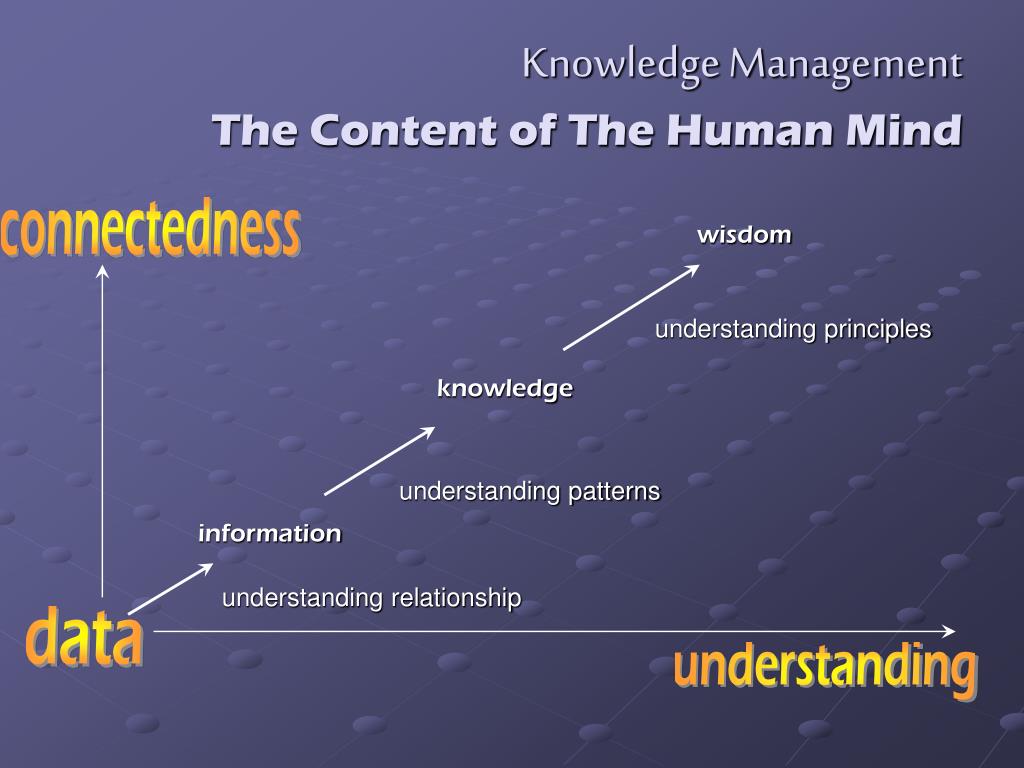 Knowledge Management

The Content of The Human Mind

connectedness

wisdom

understanding principles

knowledge

understanding patterns

information

understanding relationship

data

understanding